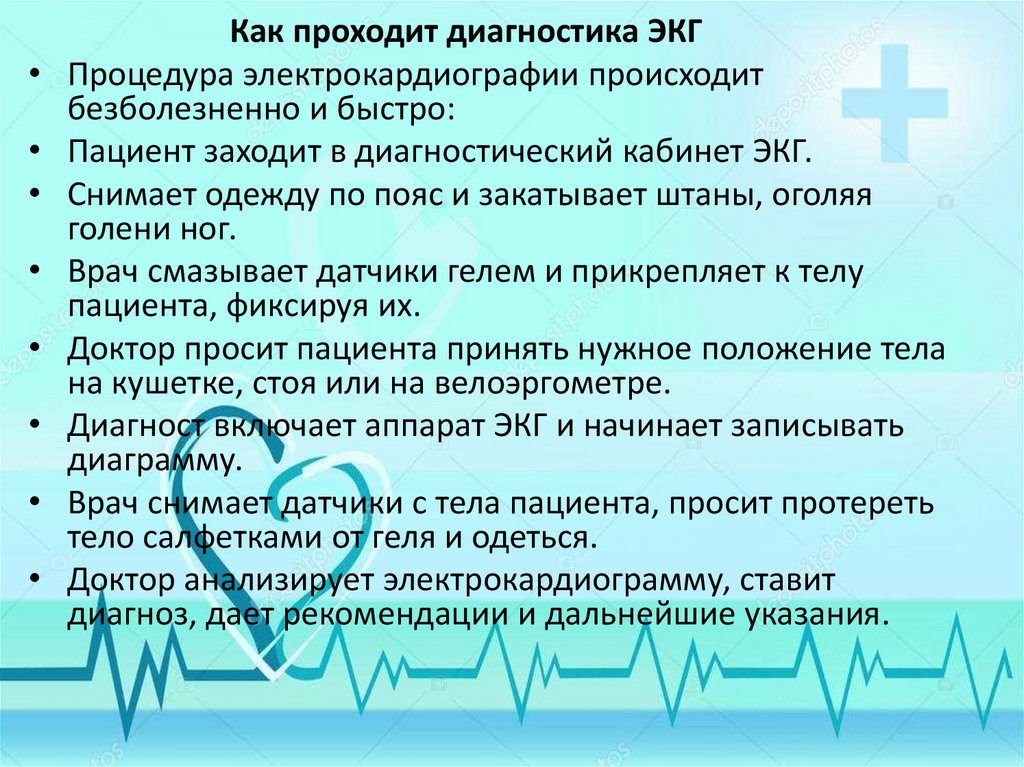 Как проходит диагностика ЭКГ

• Процедура электрокардиографии происходит безболезненно и быстро:
• Пациент заходит в диагностический кабинет ЭКГ.
• Снимает одежду по пояс и закатывает штаны, оголяя голени ног.
• Врач смазывает датчики гелем и прикрепляет к телу пациента, фиксируя их.
• Доктор просит пациента принять нужное положение тела на кушетке, стоя или на велоэргометре.
• Диагност включает аппарат ЭКГ и начинает записывать диаграмму.
• Врач снимает датчики с тела пациента, просит протереть тело салфетками от геля и одеться.
• Доктор анализирует электрокардиограмму, ставит диагноз, дает рекомендации и дальнейшие указания.